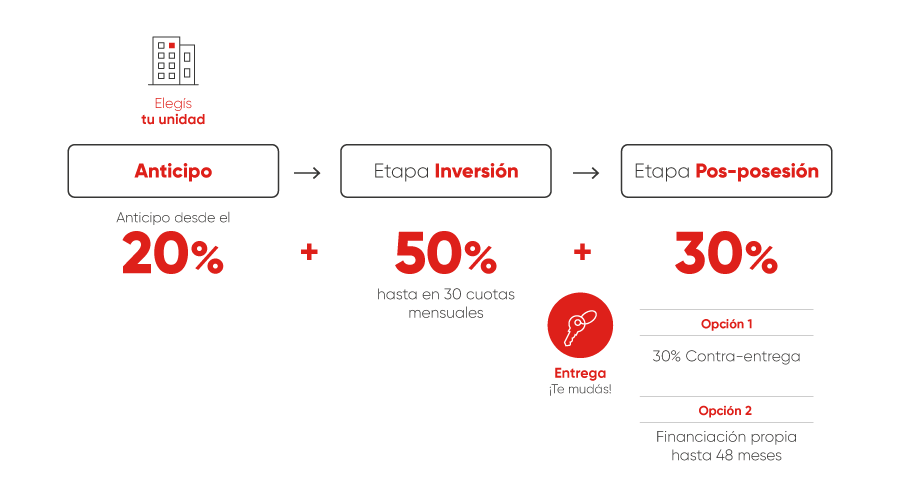 Elegís
tu unidad

Anticipo → Etapa Inversión → Etapa Pos-posesión

Anticipo desde el
20%

+

50%
hasta en 30 cuotas mensuales

+

Entrega
¡Te mudás!

30%

Opción 1
30% Contra-entrega

Opción 2
Financiación propia hasta 48 meses